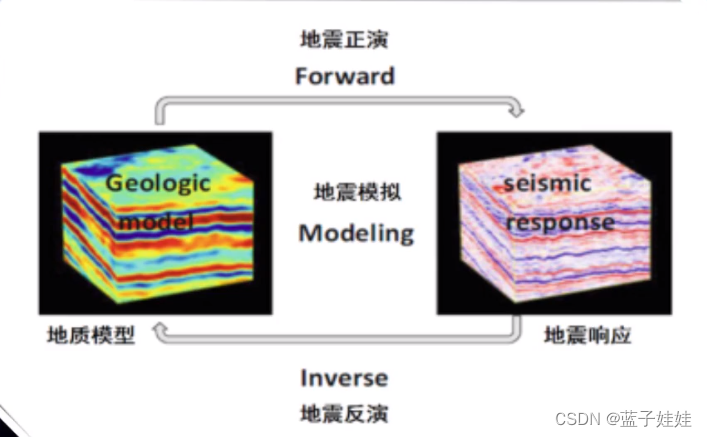 地震正演
Forward

Geologic model

地震模拟
Modeling

seismic response

地质模型

地震响应

Inverse
地震反演

CSDN @蓝子娃娃